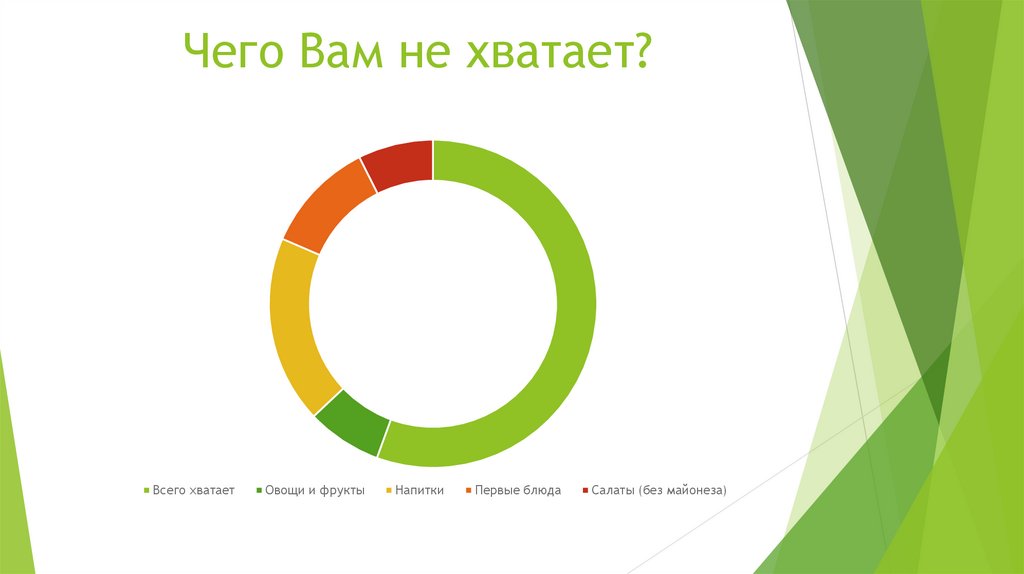 Чего Вам не хватает?

Всего хватает
Овощи и фрукты
Напитки
Первые блюда
Салаты (без майонеза)